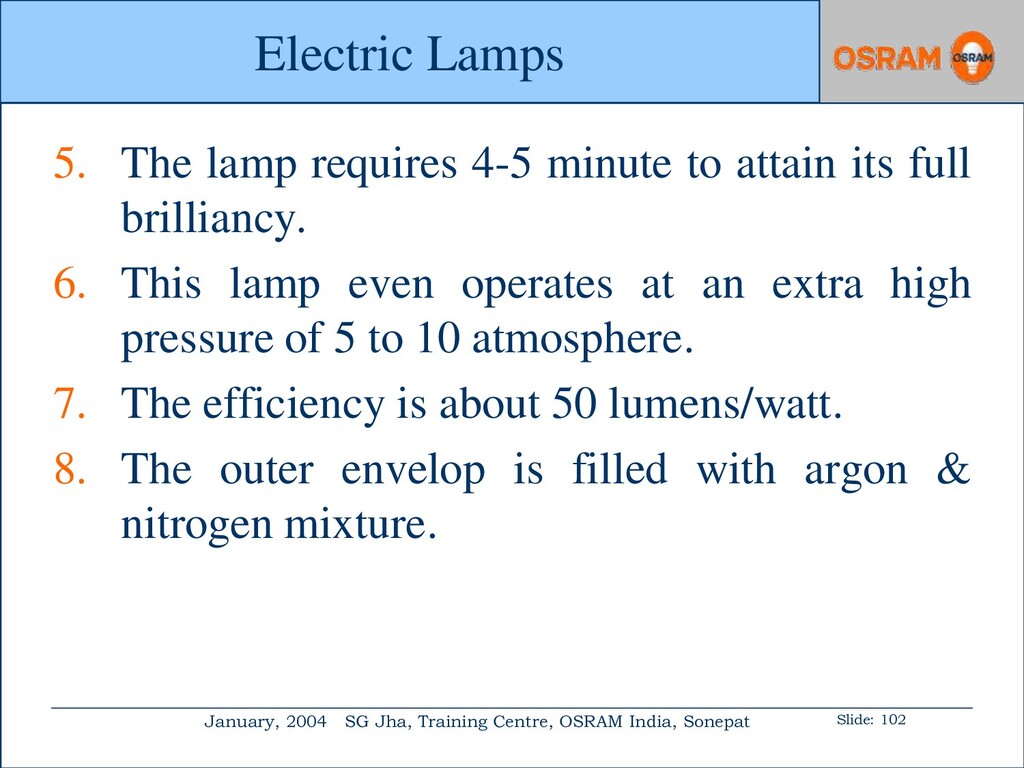 Electric Lamps

OSRAM OSRAM

5. The lamp requires 4-5 minute to attain its full brilliancy.
6. This lamp even operates at an extra high pressure of 5 to 10 atmosphere.
7. The efficiency is about 50 lumens/watt.
8. The outer envelop is filled with argon & nitrogen mixture.

January, 2004 SG Jha, Training Centre, OSRAM India, Sonepat Slide: 102